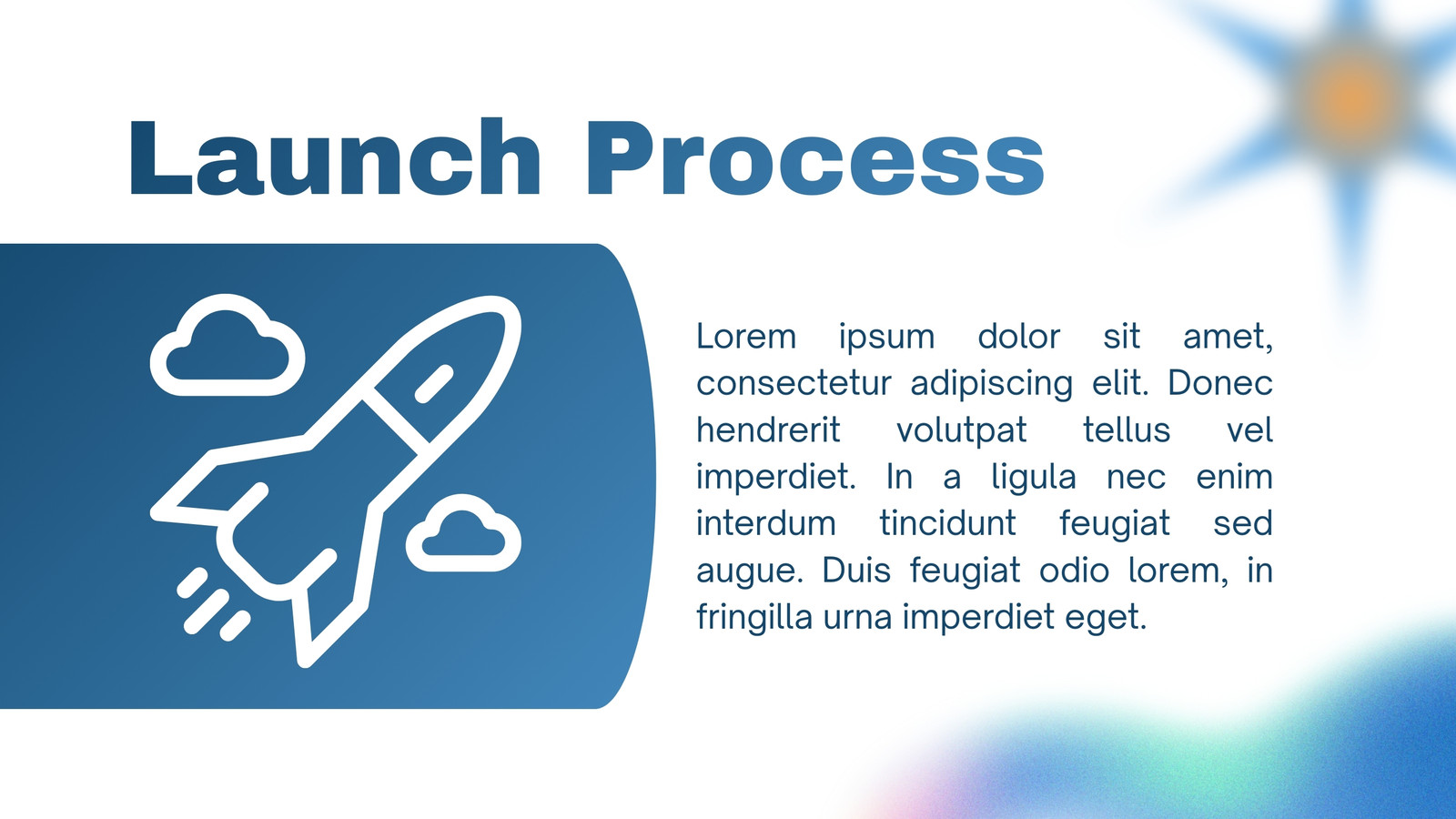 Launch Process

Lorem ipsum dolor sit amet, consectetur adipiscing elit. Donec hendrerit volutpat tellus vel imperdiet. In a ligula nec enim interdum tincidunt feugiat sed augue. Duis feugiat odio lorem, in fringilla urna imperdiet eget.